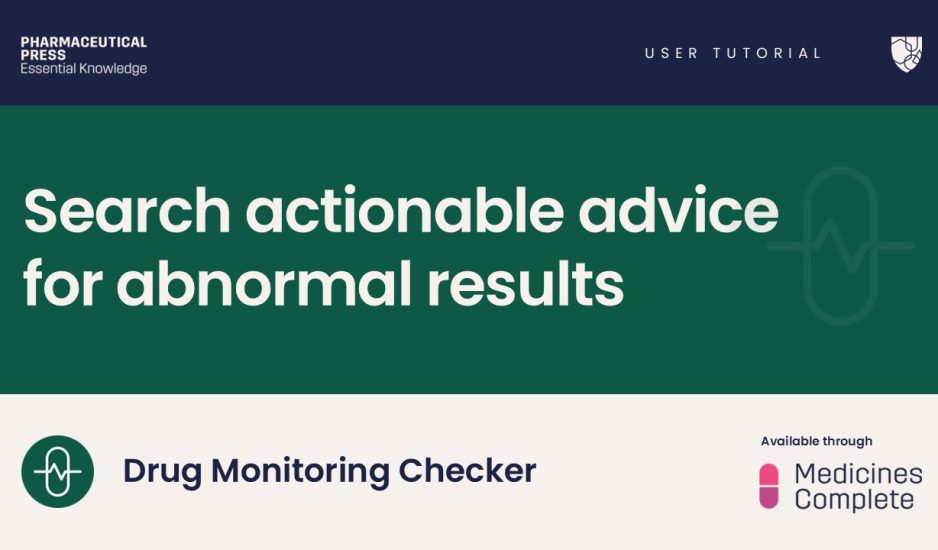 PHARMACEUTICAL PRESS
Essential Knowledge

USER TUTORIAL

Search actionable advice for abnormal results

Drug Monitoring Checker

Available through

Medicines Complete